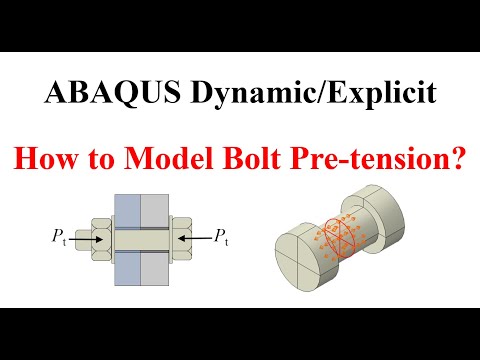 ABAQUS Dynamic/Explicit

How to Model Bolt Pre-tension?

$P_t$

$P_t$